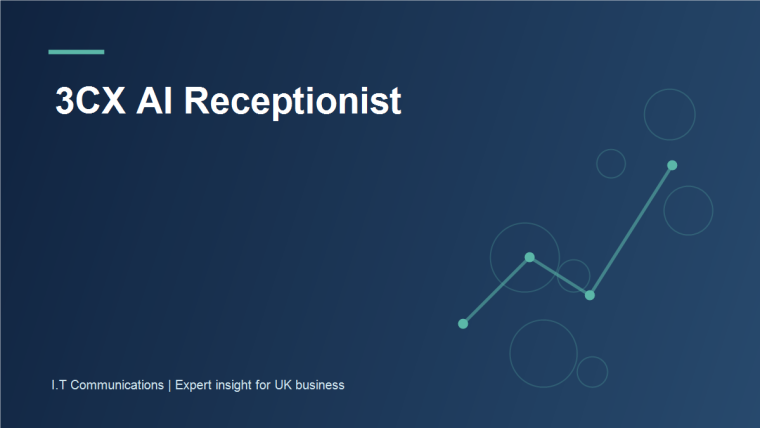 3CX AI Receptionist

I.T Communications | Expert insight for UK business